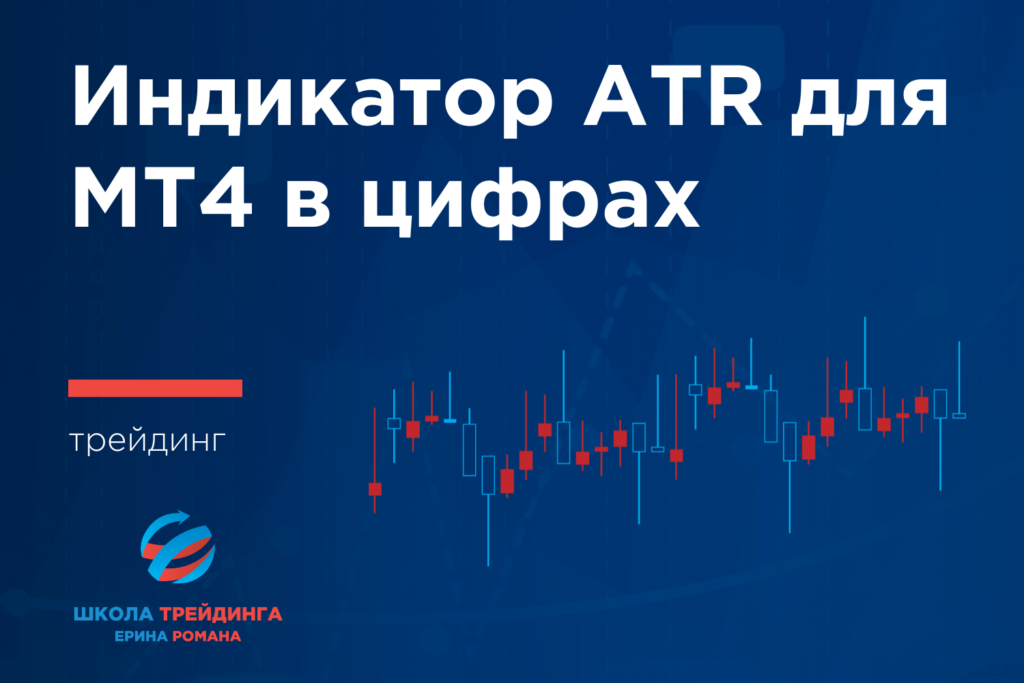 Индикатор ATR для MT4 в цифрах

трейдинг

ШКОЛА ТРЕЙДИНГА
ЕРИНА РОМАНА